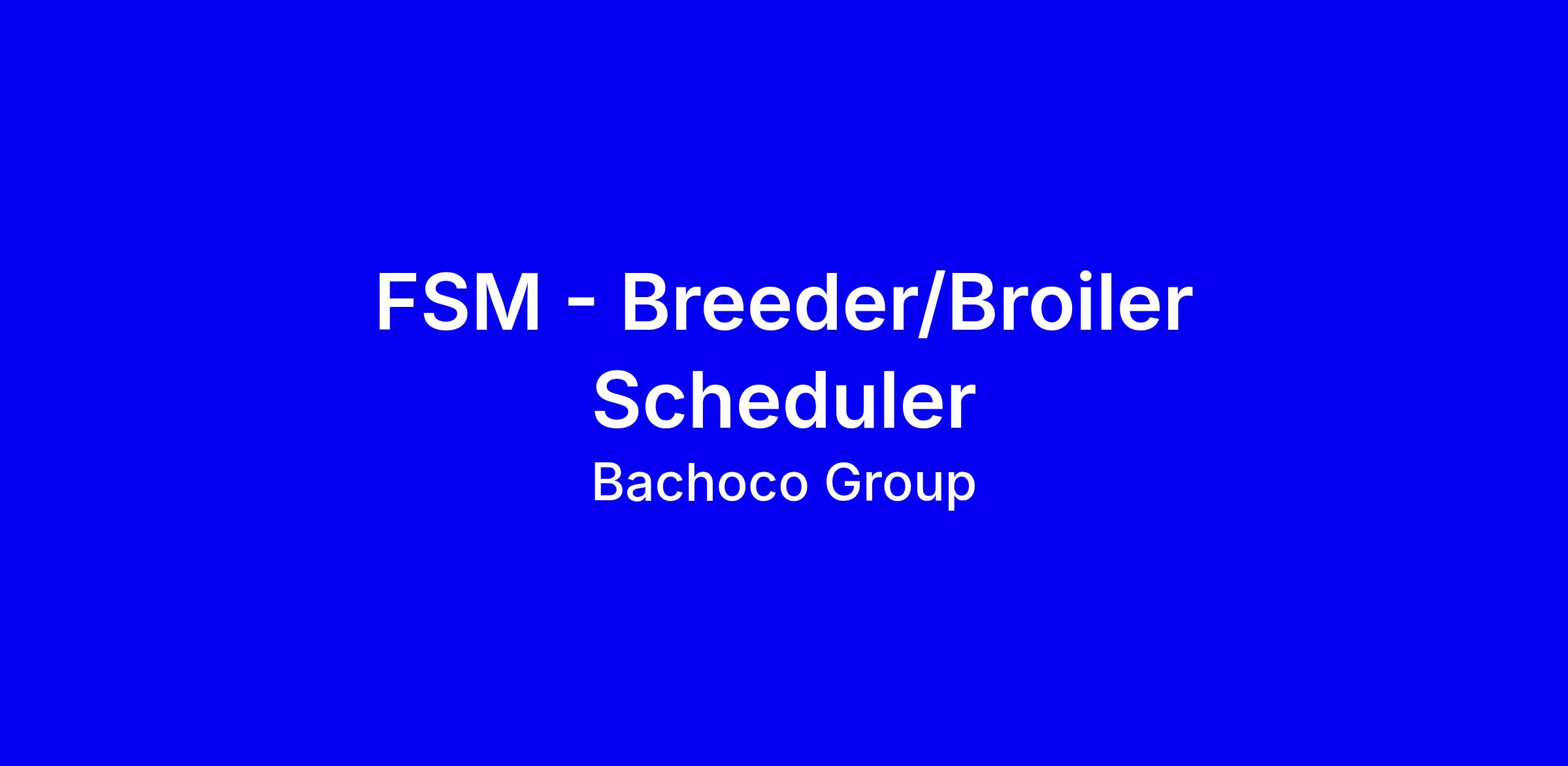 FSM - Breeder/Broiler Scheduler

Bachoco Group